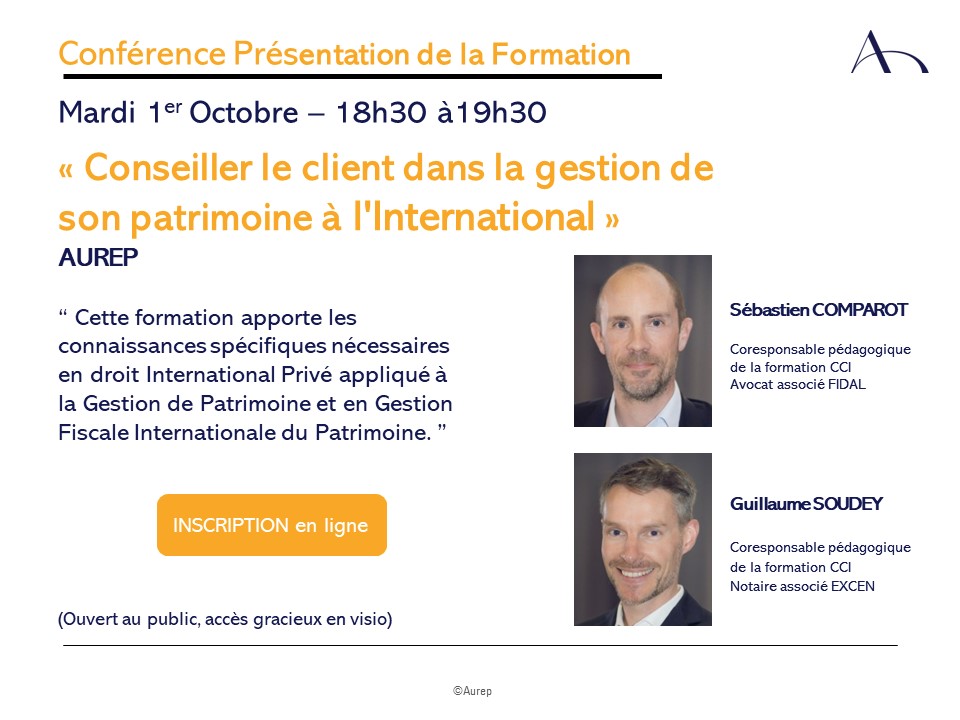 Conférence Présentation de la Formation

Mardi 1$^{er}$ Octobre – 18h30 à19h30

« Conseiller le client dans la gestion de son patrimoine à l'International »

AUREP

“ Cette formation apporte les connaissances spécifiques nécessaires en droit International Privé appliqué à la Gestion de Patrimoine et en Gestion Fiscale Internationale du Patrimoine. ”

INSCRIPTION en ligne

(Ouvert au public, accès gracieux en visio)

Sébastien COMPAROT

Coresponsable pédagogique de la formation CCI
Avocat associé FIDAL

Guillaume SOUDEY

Coresponsable pédagogique de la formation CCI
Notaire associé EXCEN

©Aurep